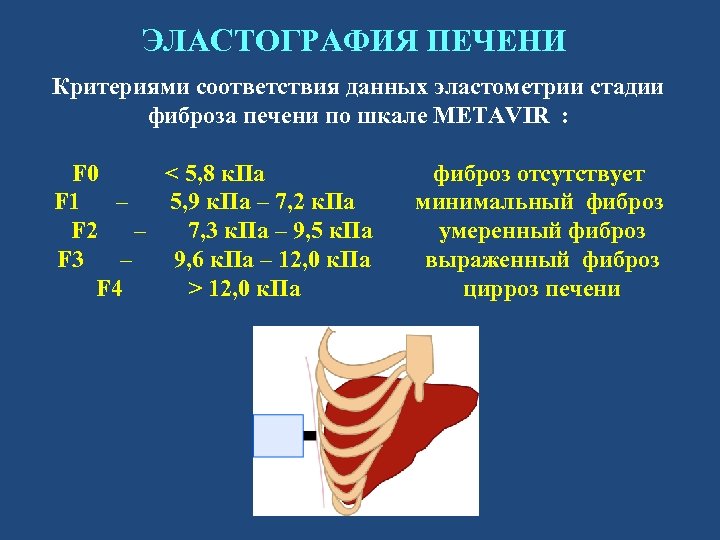 ЭЛАСТОГРАФИЯ ПЕЧЕНИ

Критериями соответствия данных эластометрии стадии фиброза печени по шкале METAVIR :

F0 < 5,8 кПа фиброз отсутствует
F1 – 5,9 кПа – 7,2 кПа минимальный фиброз
F2 – 7,3 кПа – 9,5 кПа умеренный фиброз
F3 – 9,6 кПа – 12,0 кПа выраженный фиброз
F4 > 12,0 кПа цирроз печени